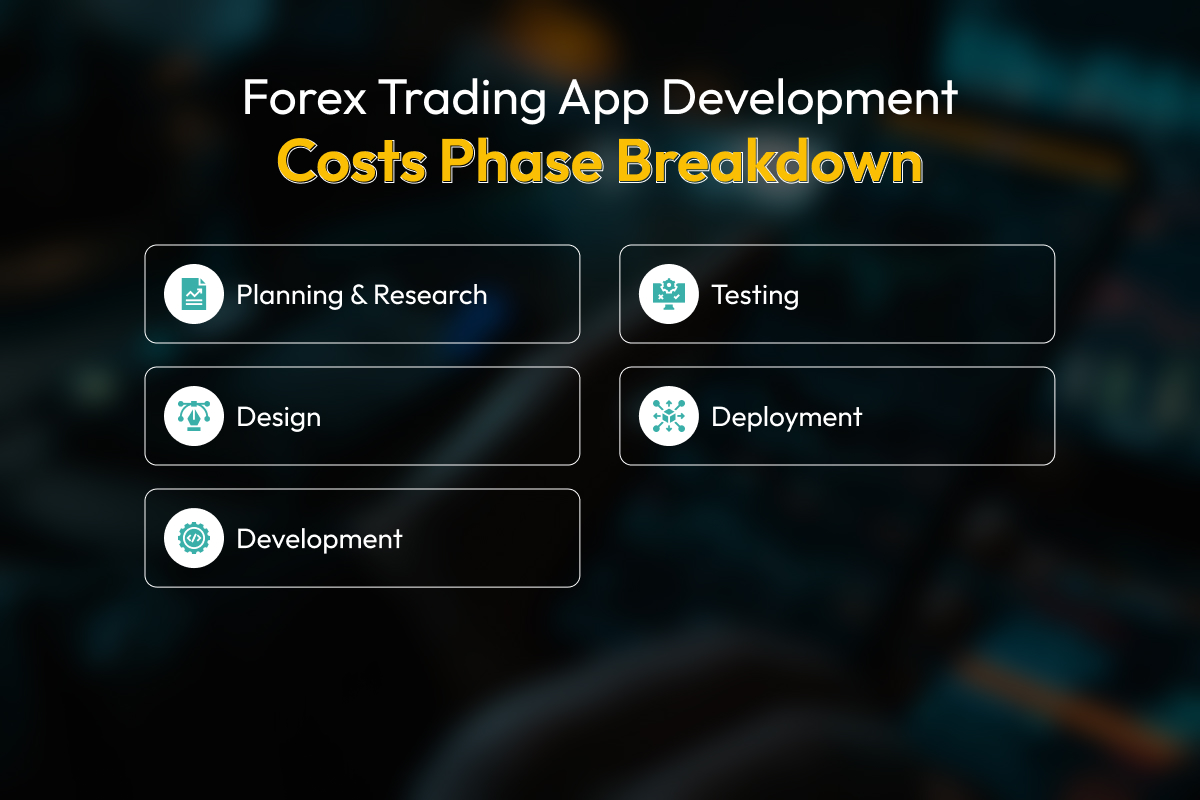 Forex Trading App Development
Costs Phase Breakdown

Planning & Research

Design

Development

Testing

Deployment